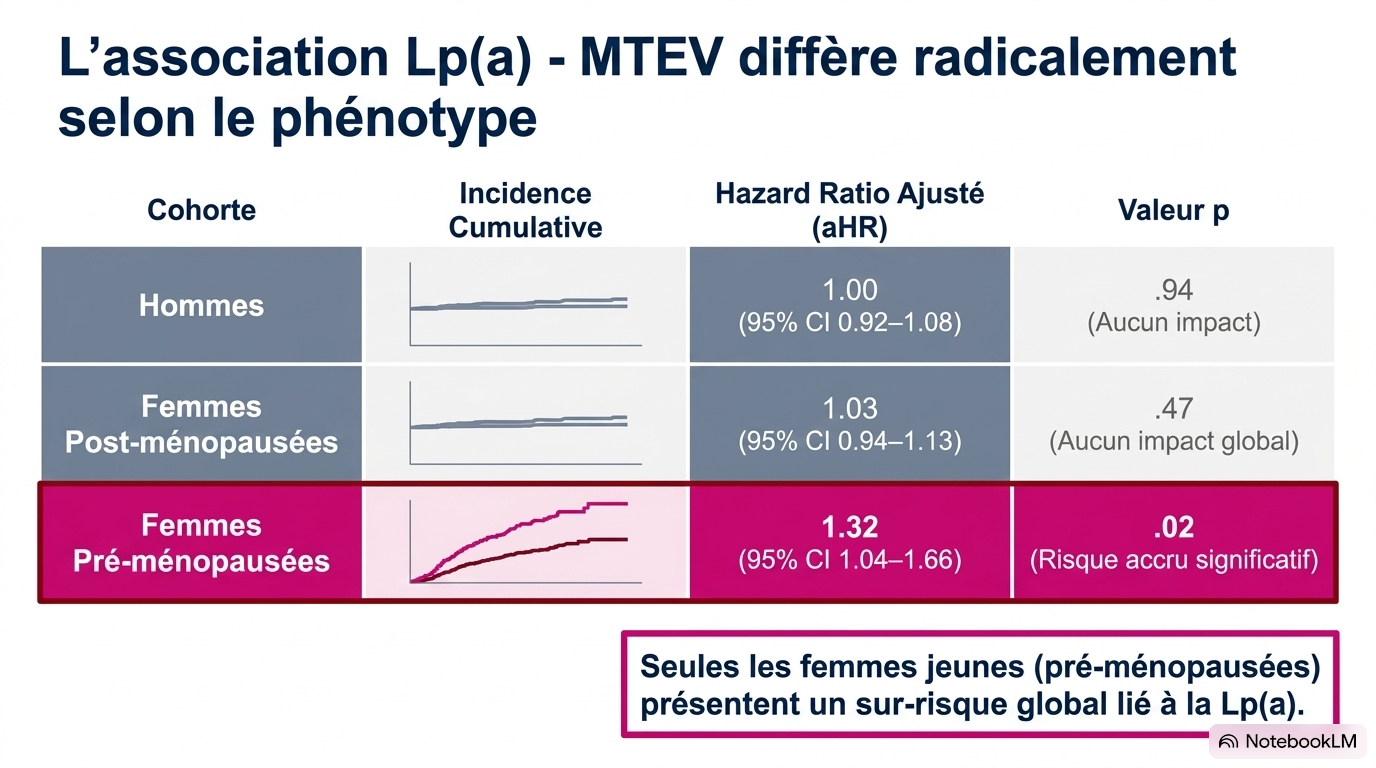 L'association Lp(a) - MTEV diffère radicalement selon le phénotype

| Cohorte | Incidence Cumulative | Hazard Ratio Ajusté (aHR) | Valeur p |
|---|---|---|---|
| Hommes | | 1.00 (95% CI 0.92–1.08) | .94 (Aucun impact) |
| Femmes Post-ménopausées | | 1.03 (95% CI 0.94–1.13) | .47 (Aucun impact global) |
| Femmes Pré-ménopausées | | 1.32 (95% CI 1.04–1.66) | .02 (Risque accru significatif) |

Seules les femmes jeunes (pré-ménopausées) présentent un sur-risque global lié à la Lp(a).

NotebookLM